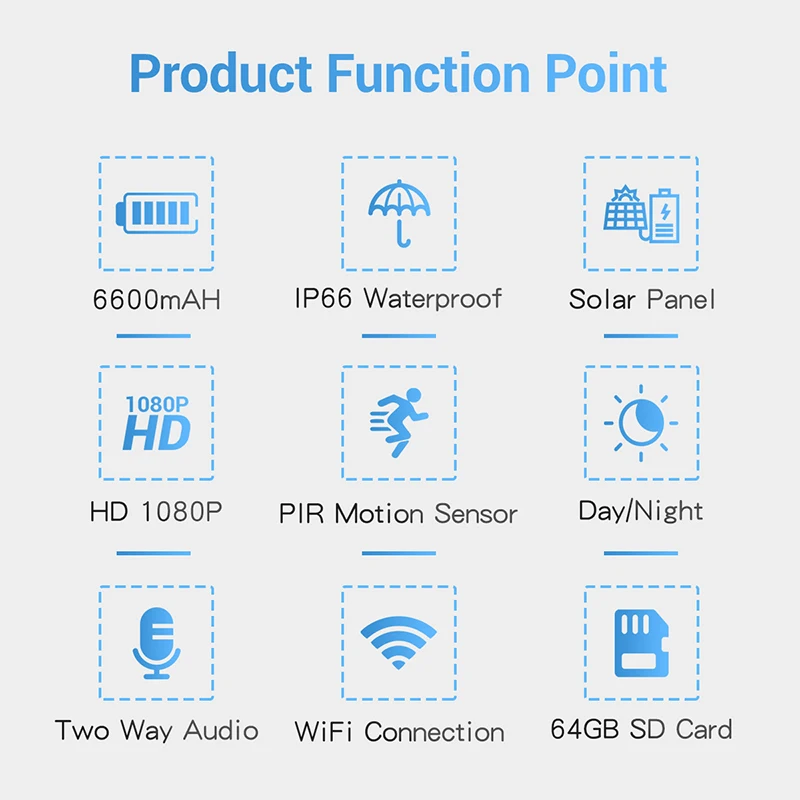 Product Function Point

6600mAH

IP66 Waterproof

Solar Panel

1080P
HD

HD 1080P

PIR Motion Sensor

Day/Night

Two Way Audio

WiFi Connection

64GB SD Card